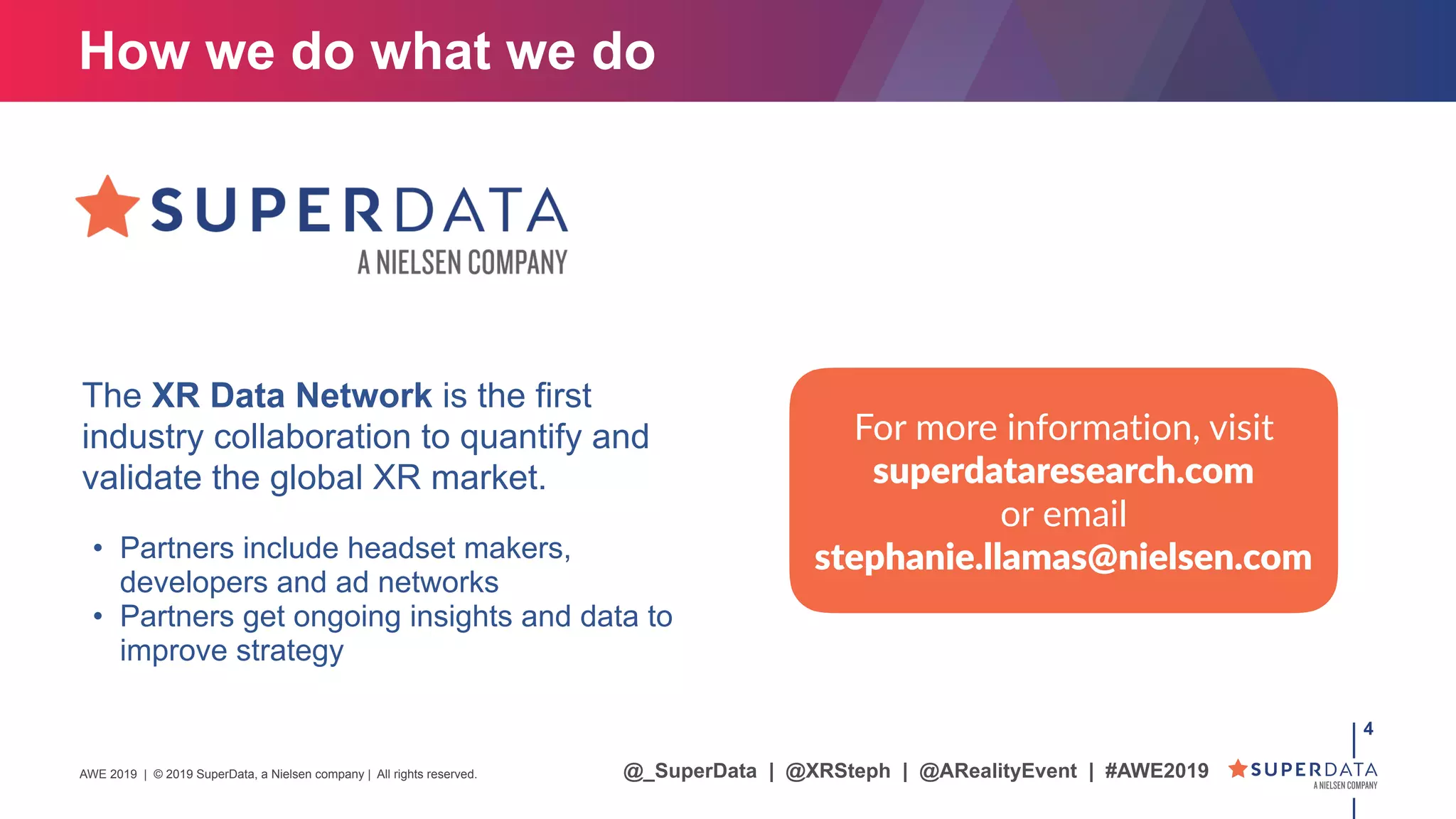 How we do what we do

SUPERDATA
A NIELSEN COMPANY

The XR Data Network is the first industry collaboration to quantify and validate the global XR market.

• Partners include headset makers, developers and ad networks
• Partners get ongoing insights and data to improve strategy

For more information, visit
superdataresearch.com
or email
stephanie.llamas@nielsen.com

4

AWE 2019 | © 2019 SuperData, a Nielsen company | All rights reserved.

@_SuperData | @XRSteph | @ARealityEvent | #AWE2019

SUPERDATA
A NIELSEN COMPANY